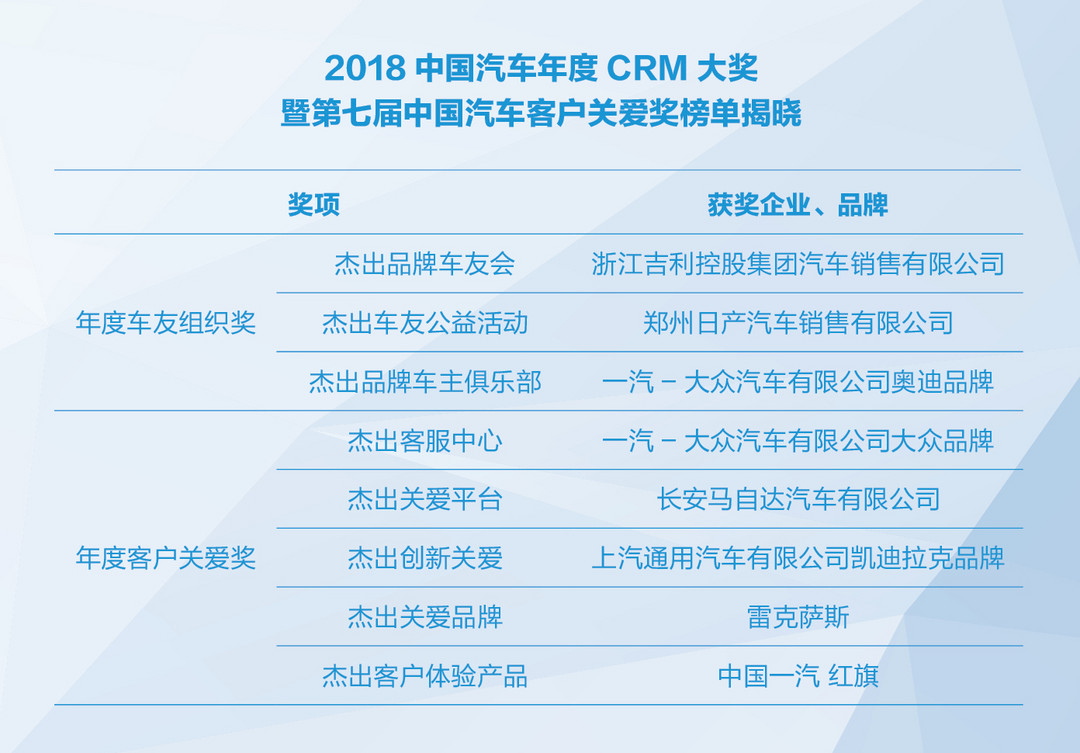 2018 中国汽车年度 CRM 大奖
暨第七届中国汽车客户关爱奖榜单揭晓

| 奖项 | | 获奖企业、品牌 |
|---|---|---|
| 年度车友组织奖 | 杰出品牌车友会 | 浙江吉利控股集团汽车销售有限公司 |
| | 杰出车友公益活动 | 郑州日产汽车销售有限公司 |
| | 杰出品牌车主俱乐部 | 一汽 – 大众汽车有限公司奥迪品牌 |
| 年度客户关爱奖 | 杰出客服中心 | 一汽 – 大众汽车有限公司大众品牌 |
| | 杰出关爱平台 | 长安马自达汽车有限公司 |
| | 杰出创新关爱 | 上汽通用汽车有限公司凯迪拉克品牌 |
| | 杰出关爱品牌 | 雷克萨斯 |
| | 杰出客户体验产品 | 中国一汽 红旗 |